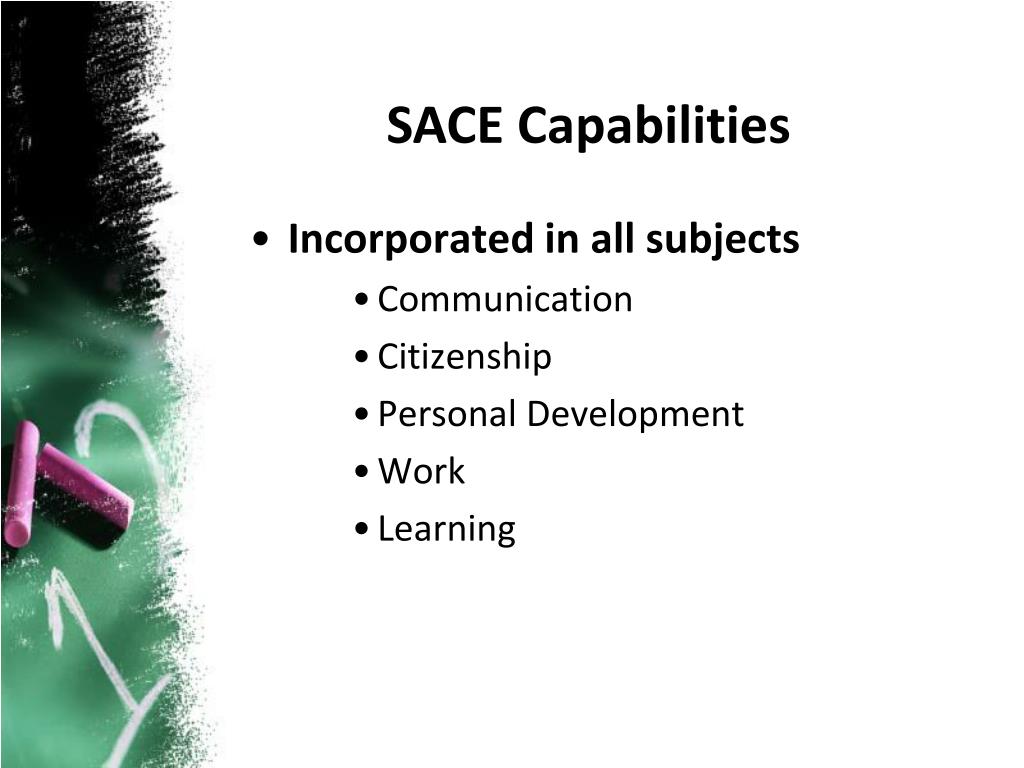 SACE Capabilities

• Incorporated in all subjects
  • Communication
  • Citizenship
  • Personal Development
  • Work
  • Learning